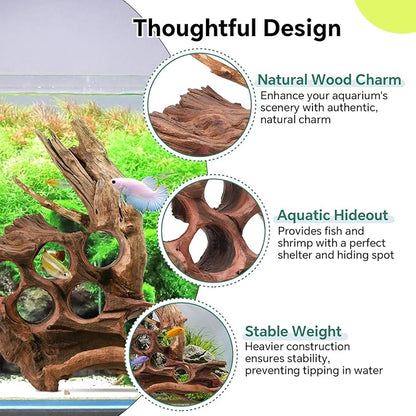 Thoughtful Design

Natural Wood Charm
Enhance your aquarium's scenery with authentic, natural charm

Aquatic Hideout
Provides fish and shrimp with a perfect shelter and hiding spot

Stable Weight
Heavier construction ensures stability, preventing tipping in water